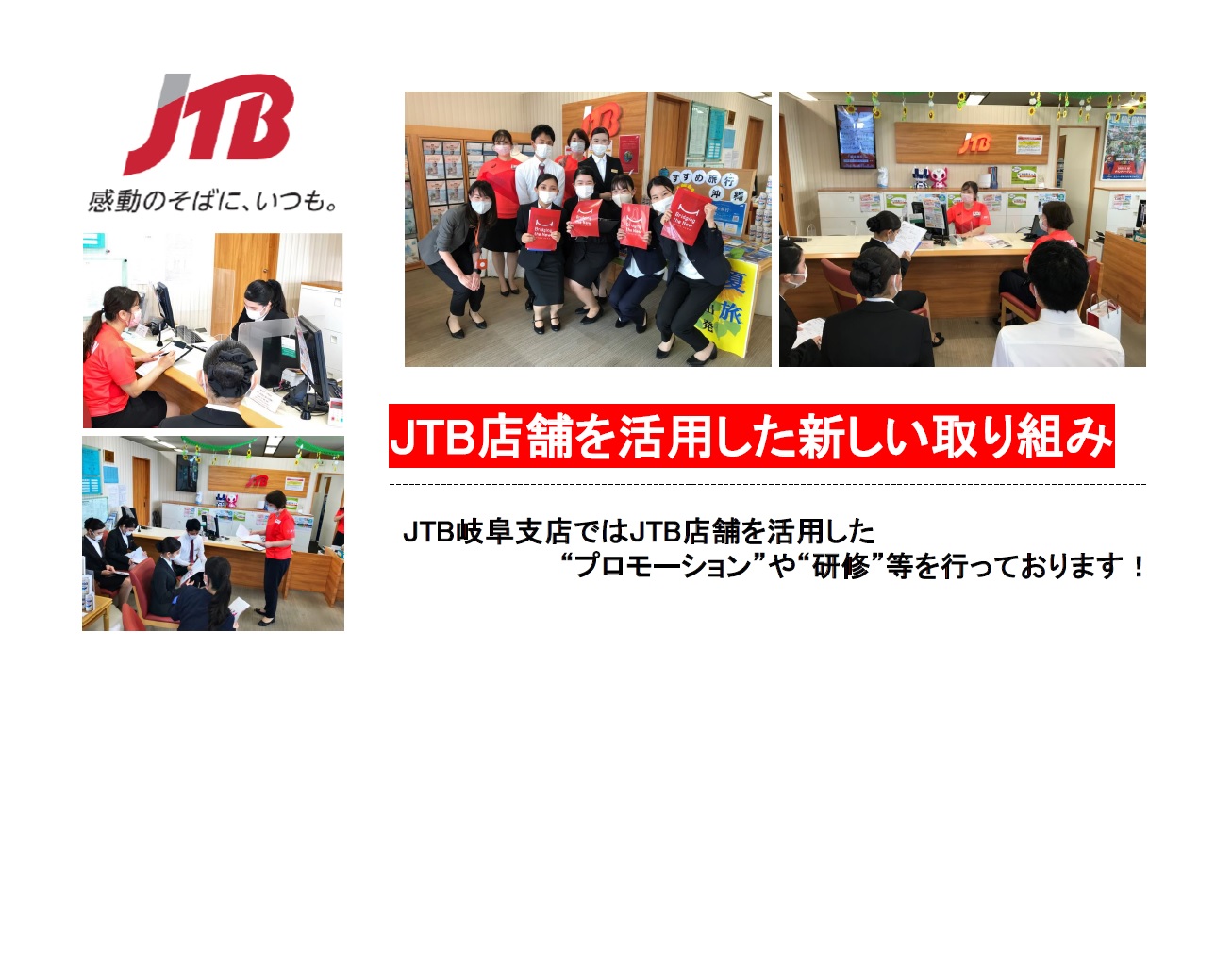 JTB
感動のそばに、いつも。

JTB店舗を活用した新しい取り組み

JTB岐阜支店ではJTB店舗を活用した
“プロモーション”や“研修”等を行っております！